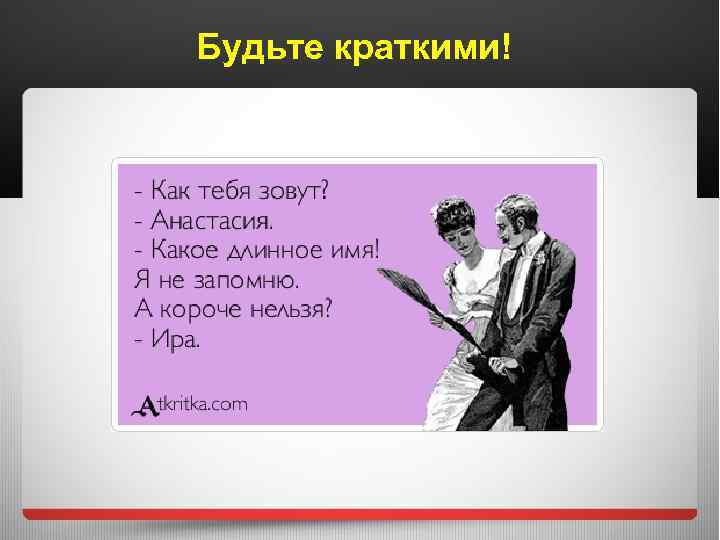 Будьте краткими!

- Как тебя зовут?
- Анастасия.
- Какое длинное имя!
Я не запомню.
А короче нельзя?
- Ира.

Atkritka.com